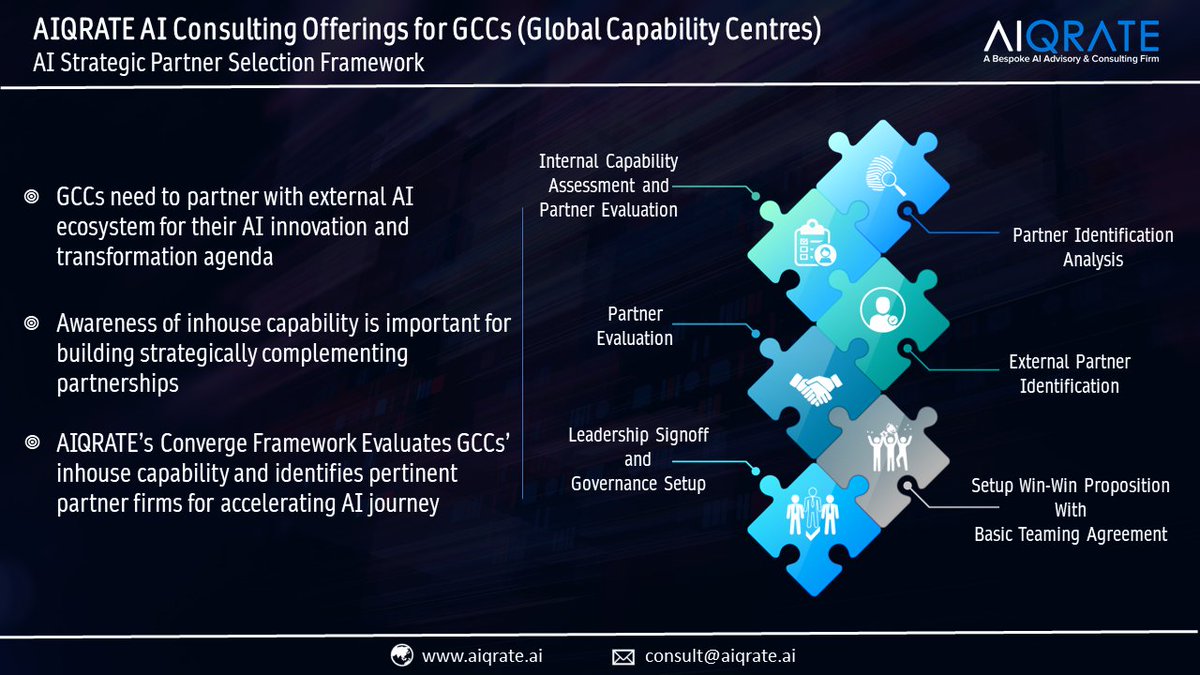 AIQRATE AI Consulting Offerings for GCCs (Global Capability Centres)
AI Strategic Partner Selection Framework

AIQRATE
A Bespoke AI Advisory & Consulting Firm

GCCs need to partner with external AI ecosystem for their AI innovation and transformation agenda

Awareness of inhouse capability is important for building strategically complementing partnerships

AIQRATE's Converge Framework Evaluates GCCs' inhouse capability and identifies pertinent partner firms for accelerating AI journey

Internal Capability Assessment and Partner Evaluation

Partner Identification Analysis

Partner Evaluation

External Partner Identification

Leadership Signoff and Governance Setup

Setup Win-Win Proposition With Basic Teaming Agreement

www.aiqrate.ai

consult@aiqrate.ai